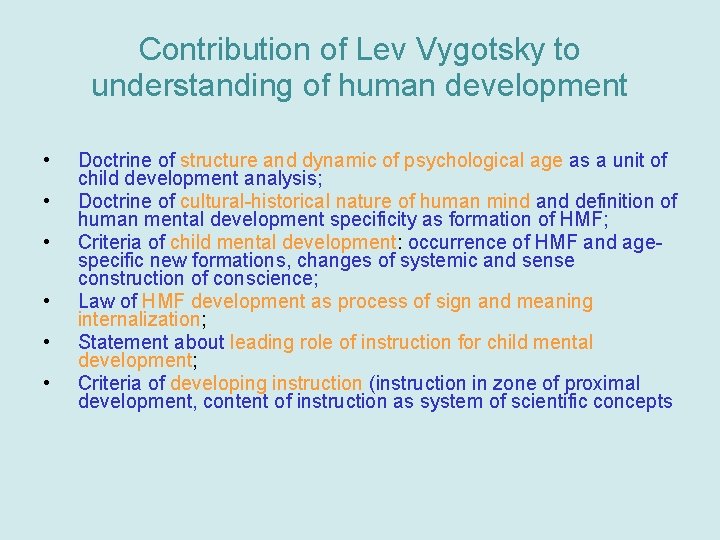 Contribution of Lev Vygotsky to understanding of human development

• Doctrine of structure and dynamic of psychological age as a unit of child development analysis;
• Doctrine of cultural-historical nature of human mind and definition of human mental development specificity as formation of HMF;
• Criteria of child mental development: occurrence of HMF and age-specific new formations, changes of systemic and sense construction of conscience;
• Law of HMF development as process of sign and meaning internalization;
• Statement about leading role of instruction for child mental development;
• Criteria of developing instruction (instruction in zone of proximal development, content of instruction as system of scientific concepts